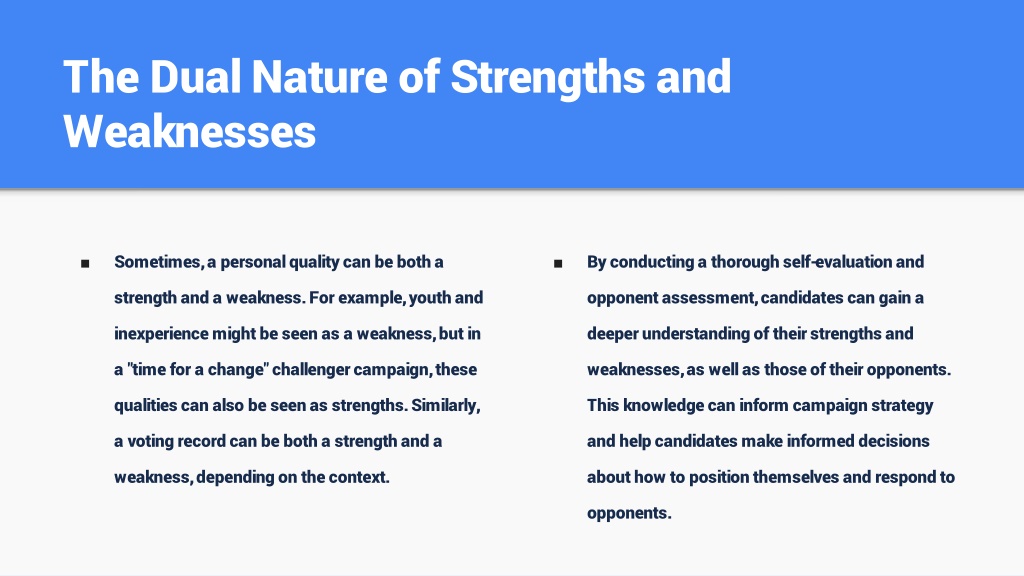 The Dual Nature of Strengths and Weaknesses

■ Sometimes, a personal quality can be both a strength and a weakness. For example, youth and inexperience might be seen as a weakness, but in a "time for a change" challenger campaign, these qualities can also be seen as strengths. Similarly, a voting record can be both a strength and a weakness, depending on the context.

■ By conducting a thorough self-evaluation and opponent assessment, candidates can gain a deeper understanding of their strengths and weaknesses, as well as those of their opponents. This knowledge can inform campaign strategy and help candidates make informed decisions about how to position themselves and respond to opponents.